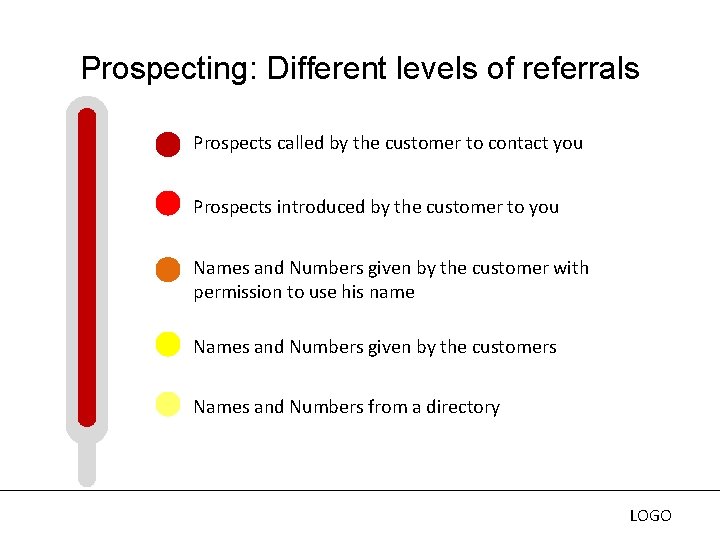 Prospecting: Different levels of referrals

Prospects called by the customer to contact you

Prospects introduced by the customer to you

Names and Numbers given by the customer with permission to use his name

Names and Numbers given by the customers

Names and Numbers from a directory

LOGO